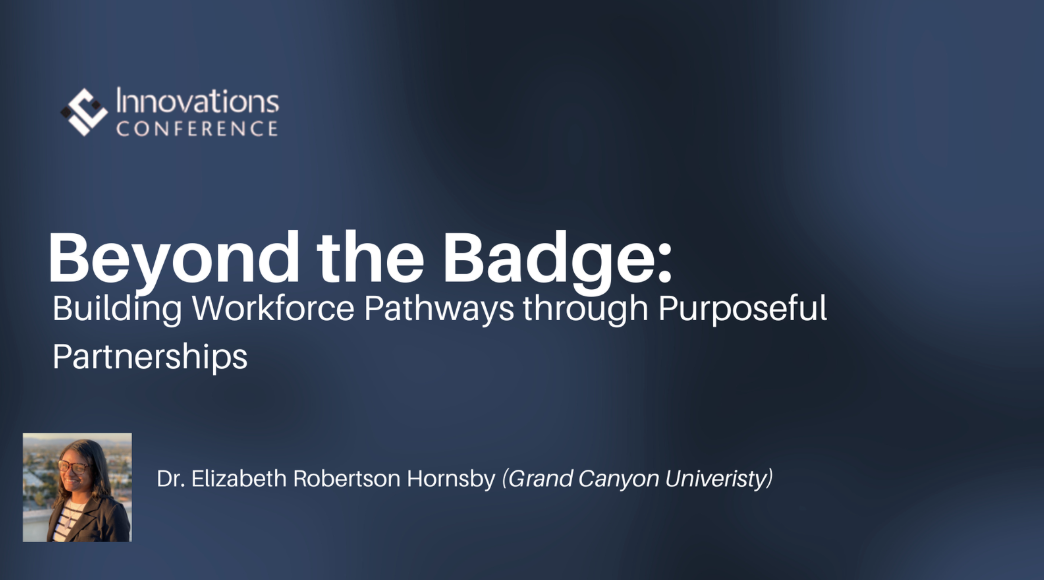 Innovations
CONFERENCE

Beyond the Badge:
Building Workforce Pathways through Purposeful Partnerships

Dr. Elizabeth Robertson Hornsby (Grand Canyon Univeristy)